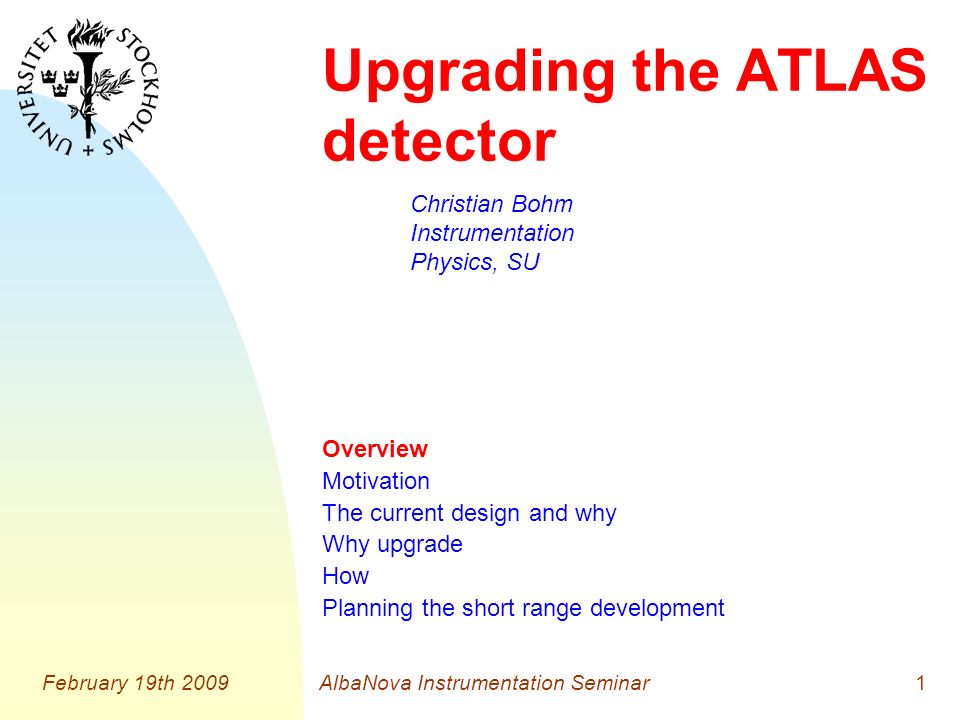 STOCKHOLMS + UNIVERSITET

Upgrading the ATLAS detector

Christian Bohm
Instrumentation
Physics, SU

Overview
Motivation
The current design and why
Why upgrade
How
Planning the short range development

February 19th 2009
AlbaNova Instrumentation Seminar
1